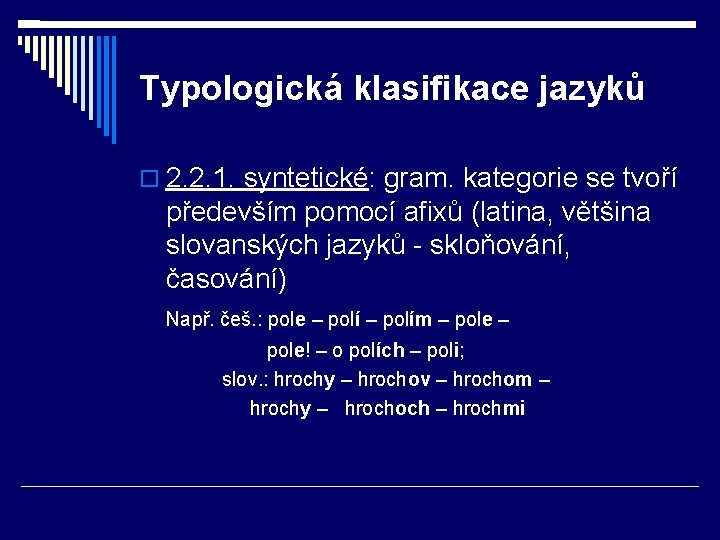 Typologická klasifikace jazyků

2.2.1. syntetické: gram. kategorie se tvoří především pomocí afixů (latina, většina slovanských jazyků - skloňování, časování)

Např. češ.: pole – polí – polím – pole – pole! – o polích – poli;
slov.: hrochy – hrochov – hrochom – hrochy – hrochoch – hrochmi